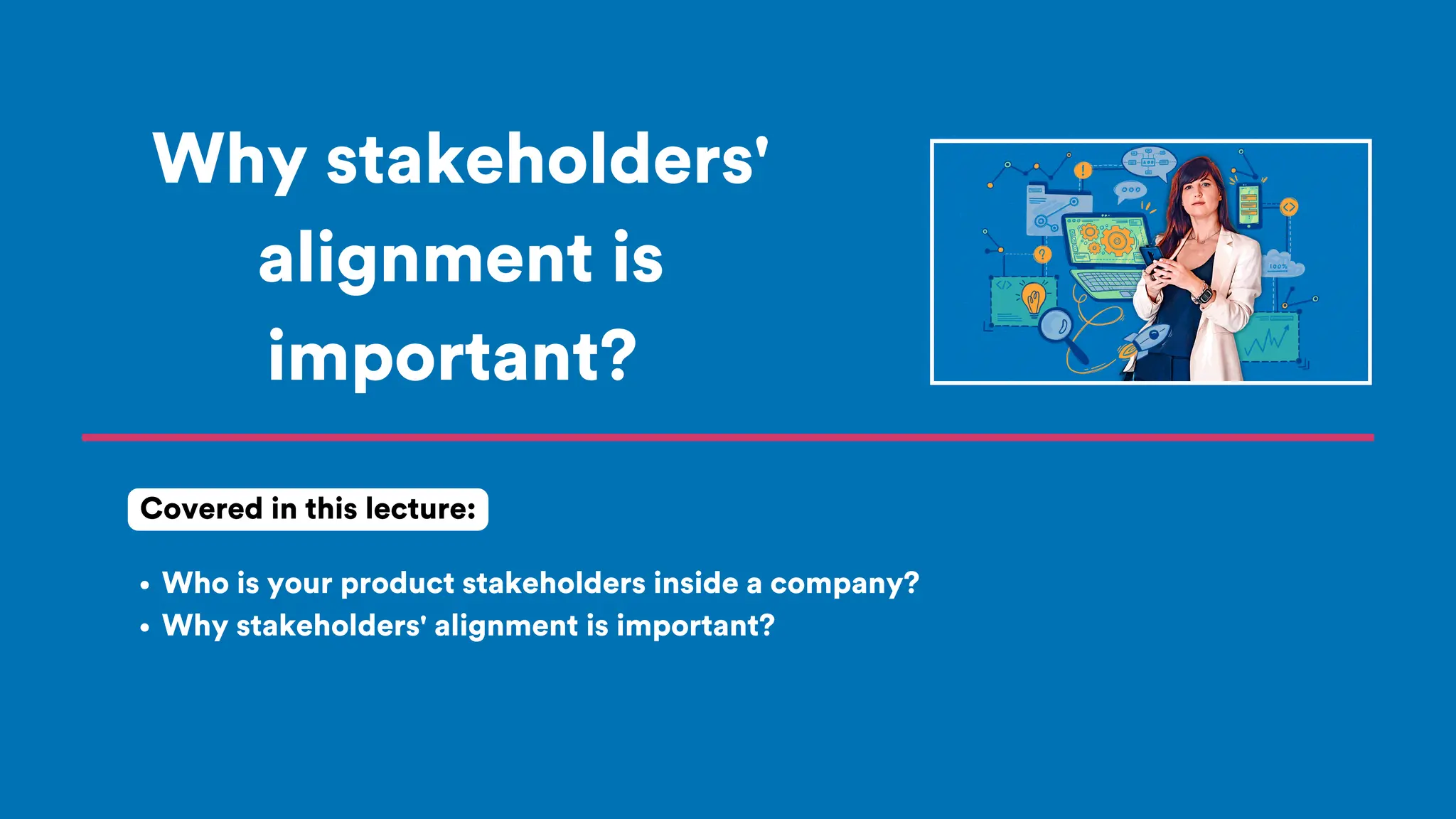 Why stakeholders' alignment is important?

100%

Covered in this lecture:

• Who is your product stakeholders inside a company?
• Why stakeholders' alignment is important?